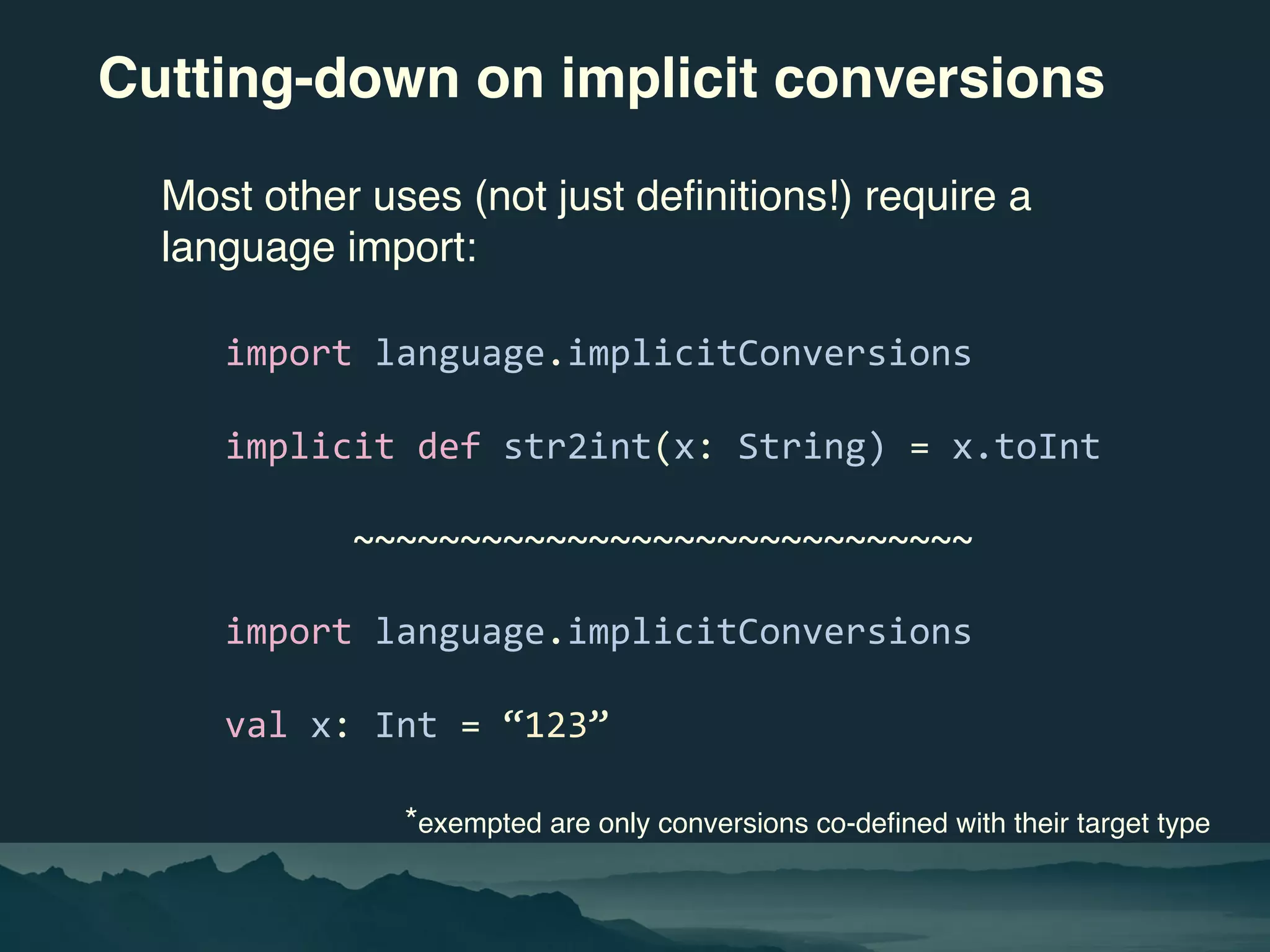 Cutting-down on implicit conversions

Most other uses (not just definitions!) require a language import:

import language.implicitConversions

implicit def str2int(x: String) = x.toInt

~~~~~~~~~~~~~~~~~~~~~~~~~~~~~

import language.implicitConversions

val x: Int = “123”

*exempted are only conversions co-defined with their target type